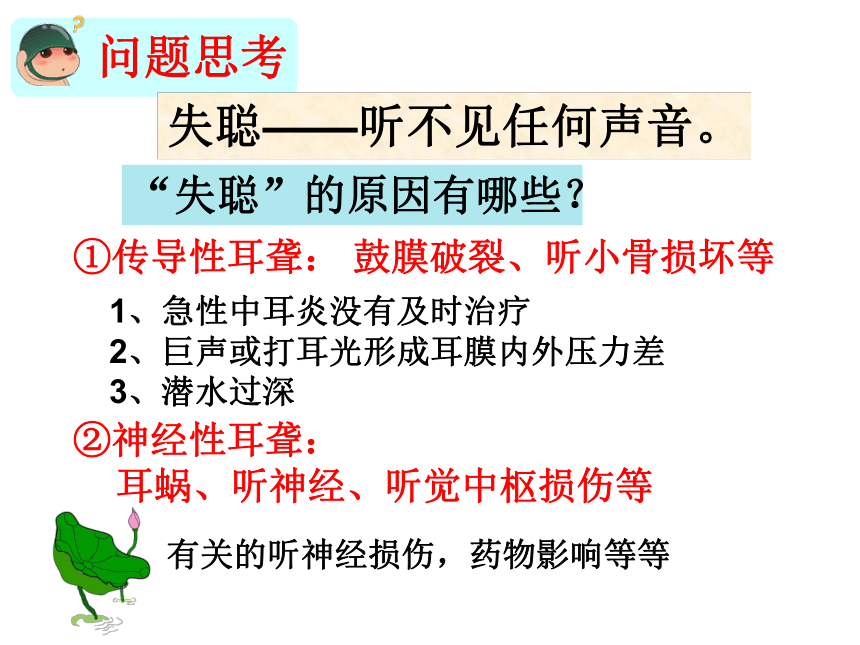 问题思考

失聪——听不见任何声音。

“失聪”的原因有哪些？

①传导性耳聋： 鼓膜破裂、听小骨损坏等

1、急性中耳炎没有及时治疗
2、巨声或打耳光形成耳膜内外压力差
3、潜水过深

②神经性耳聋：
耳蜗、听神经、听觉中枢损伤等

有关的听神经损伤，药物影响等等